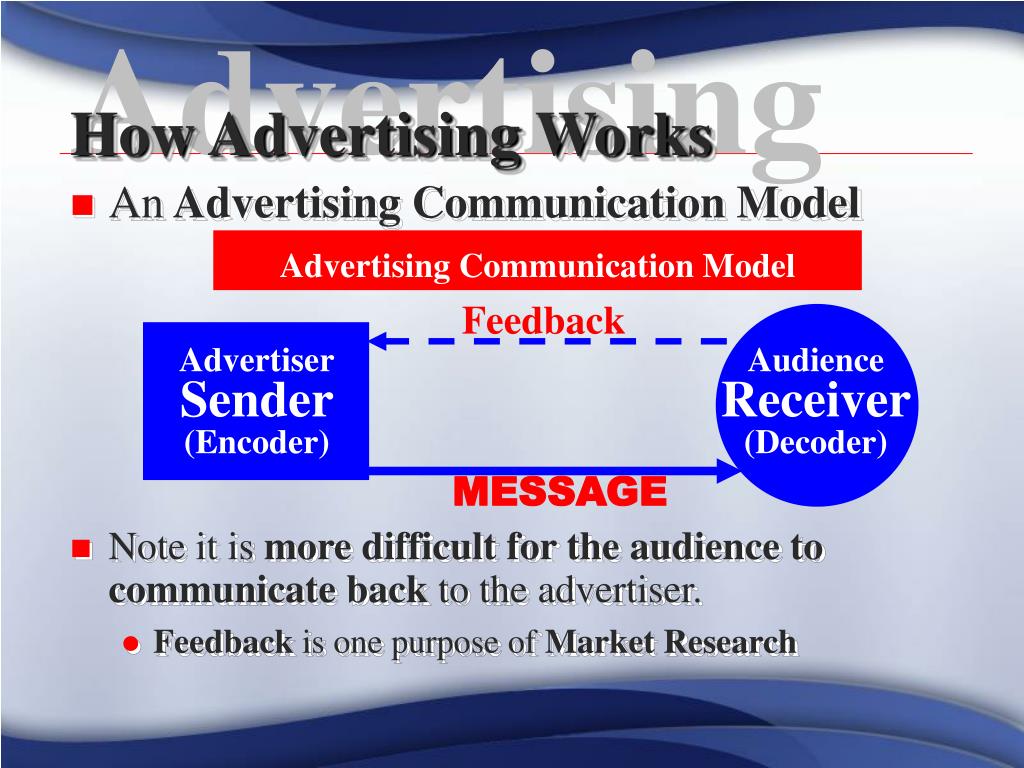 Advertising

How Advertising Works

An Advertising Communication Model

Advertising Communication Model

Feedback

Advertiser
Sender
(Encoder)

Audience
Receiver
(Decoder)

MESSAGE

Note it is more difficult for the audience to communicate back to the advertiser.

Feedback is one purpose of Market Research